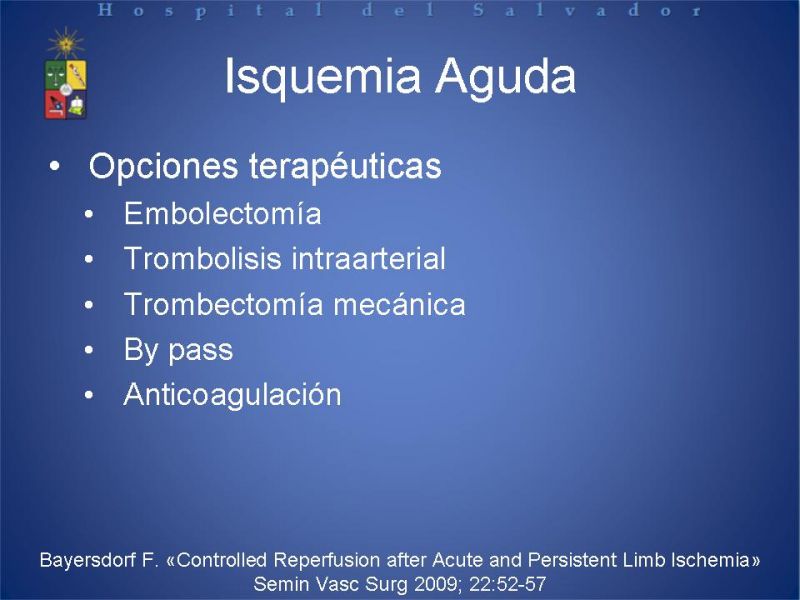 Hospital del Salvador

Isquemia Aguda

• Opciones terapéuticas
  • Embolectomía
  • Trombolisis intraarterial
  • Trombectomía mecánica
  • By pass
  • Anticoagulación

Bayersdorf F. «Controlled Reperfusion after Acute and Persistent Limb Ischemia»
Semin Vasc Surg 2009; 22:52-57